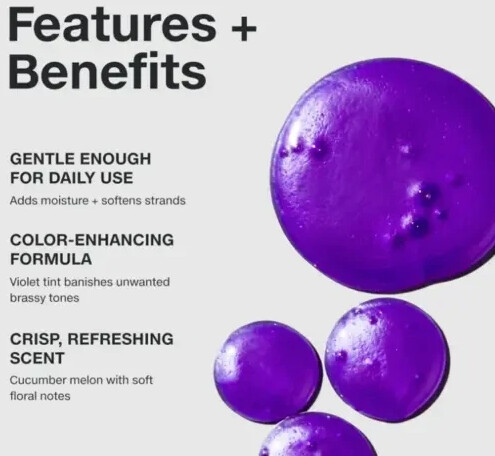 Features + Benefits

GENTLE ENOUGH FOR DAILY USE

Adds moisture + softens strands

COLOR-ENHANCING FORMULA

Violet tint banishes unwanted brassy tones

CRISP, REFRESHING SCENT

Cucumber melon with soft floral notes